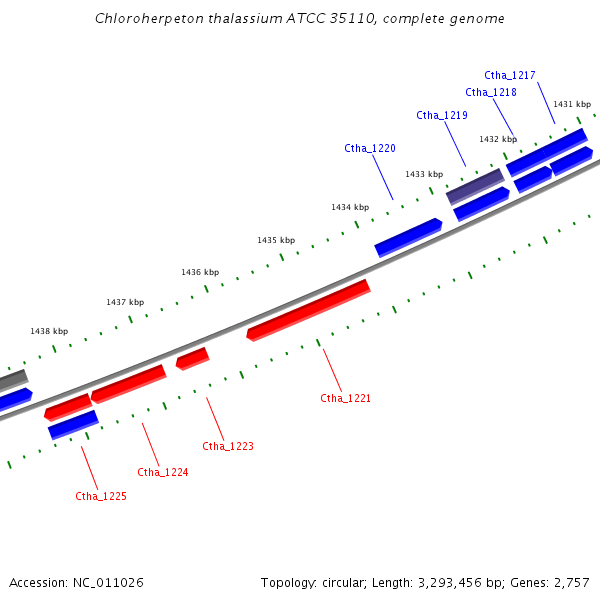 Chloroherpeton thalassium ATCC 35110, complete genome

Ctha_1217
Ctha_1218
1431 kbp
Ctha_1219
1432 kbp
Ctha_1220
1433 kbp
1434 kbp
1435 kbp
1436 kbp
1437 kbp
1438 kbp
Ctha_1221
Ctha_1223
Ctha_1224
Ctha_1225

Accession: NC_011026

Topology: circular; Length: 3,293,456 bp; Genes: 2,757